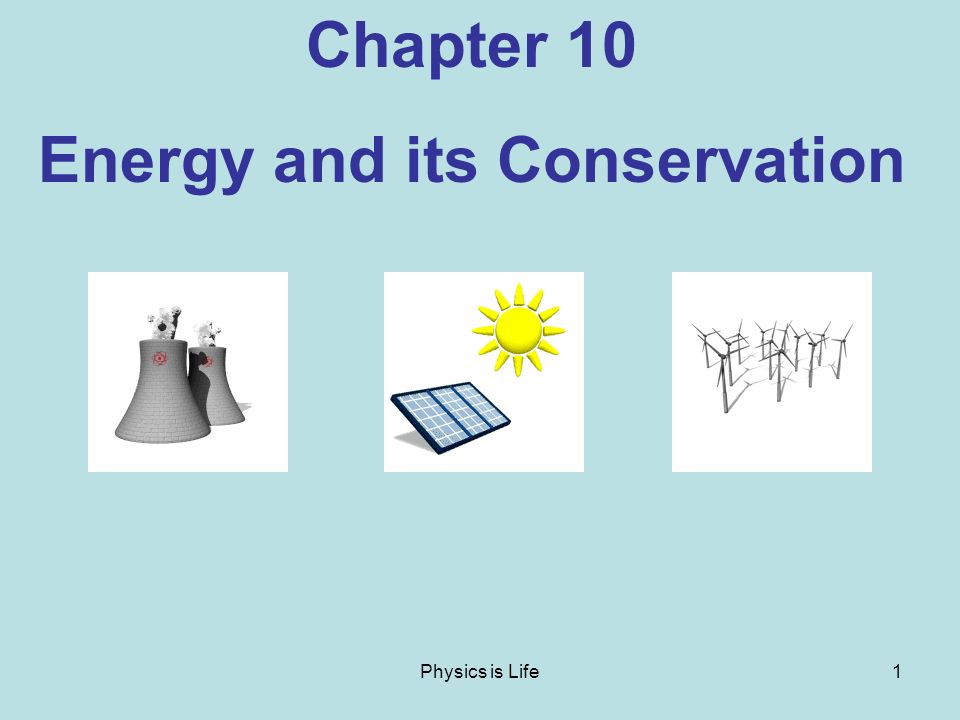 Chapter 10

Energy and its Conservation

Physics is Life

1